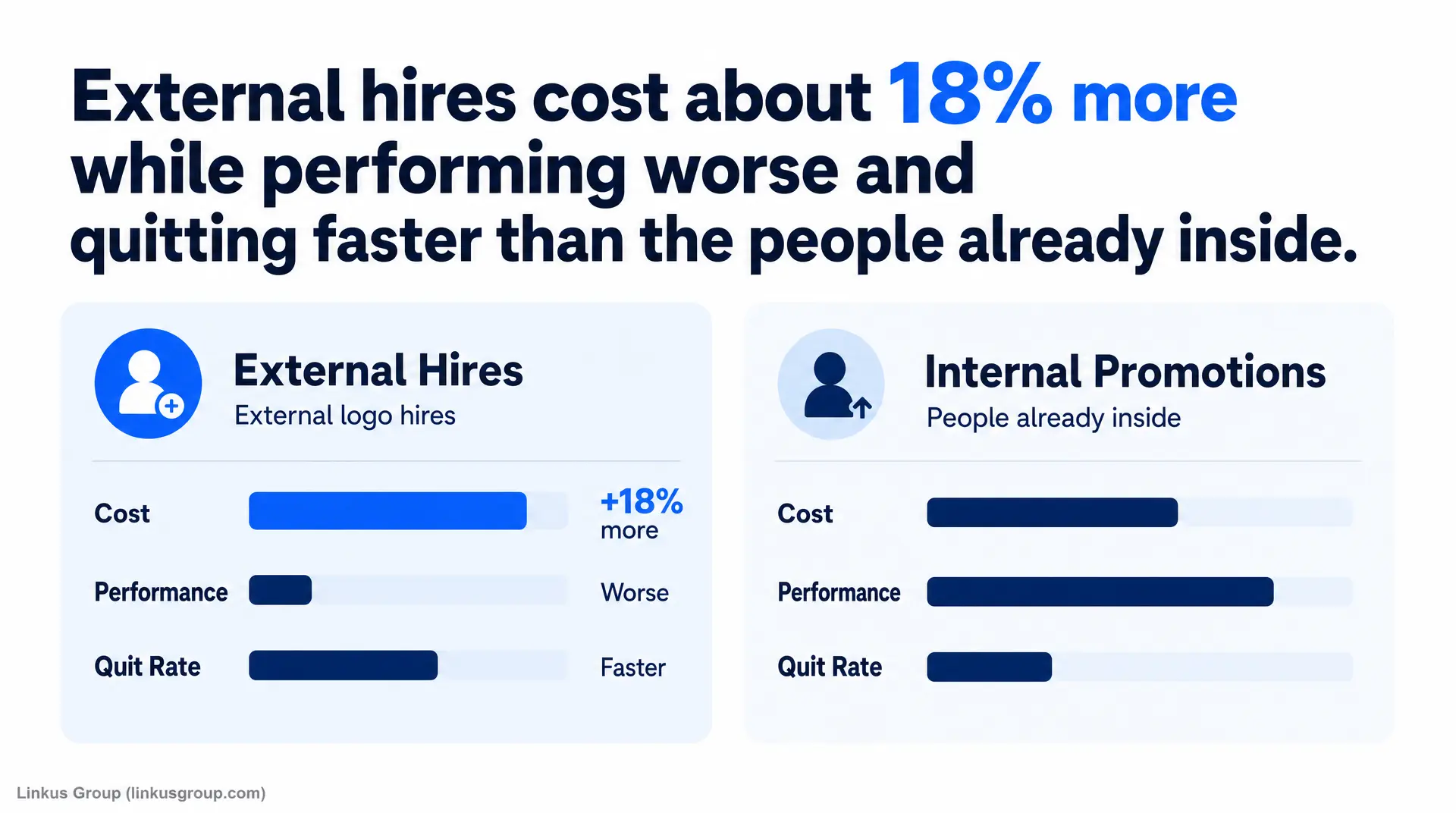 External hires cost about 18% more while performing worse and quitting faster than the people already inside.

External Hires
External logo hires

Cost +18% more
Performance Worse
Quit Rate Faster

Internal Promotions
People already inside

Cost
Performance
Quit Rate

Linkus Group (linkusgroup.com)